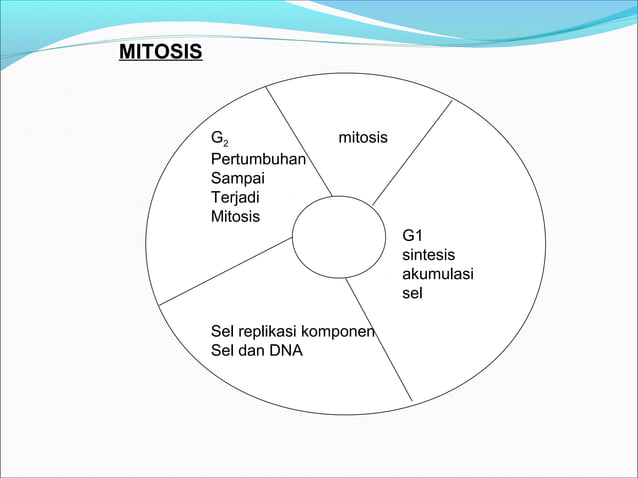 MITOSIS

$G_2$
Pertumbuhan
Sampai
Terjadi
Mitosis

mitosis

G1
sintesis
akumulasi
sel

Sel replikasi komponen
Sel dan DNA